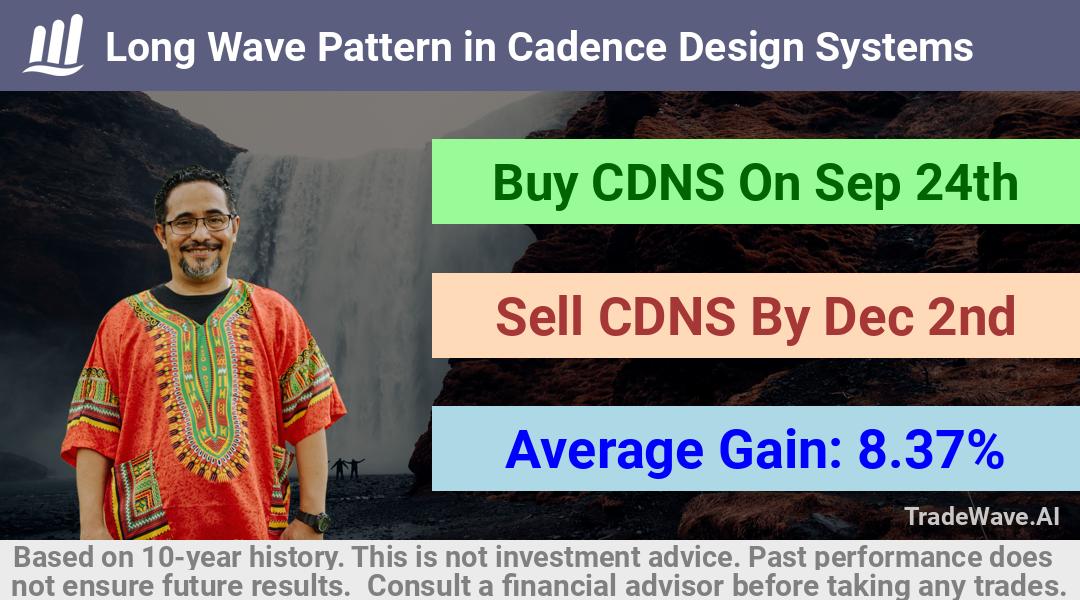 Long Wave Pattern in Cadence Design Systems

Buy CDNS On Sep 24th

Sell CDNS By Dec 2nd

Average Gain: 8.37%

TradeWave.AI

Based on 10-year history. This is not investment advice. Past performance does not ensure future results. Consult a financial advisor before taking any trades.